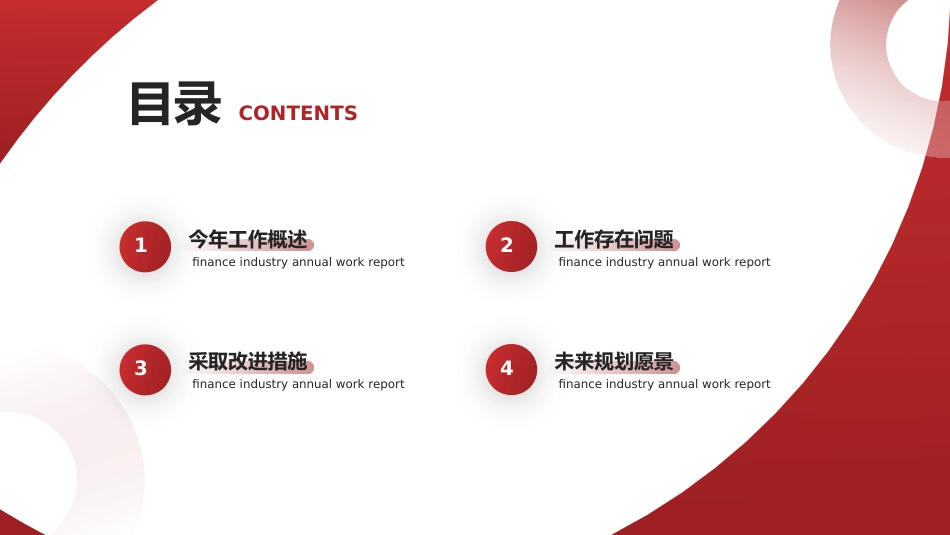 目录 CONTENTS

1
今年工作概述
finance industry annual work report

2
工作存在问题
finance industry annual work report

3
采取改进措施
finance industry annual work report

4
未来规划愿景
finance industry annual work report